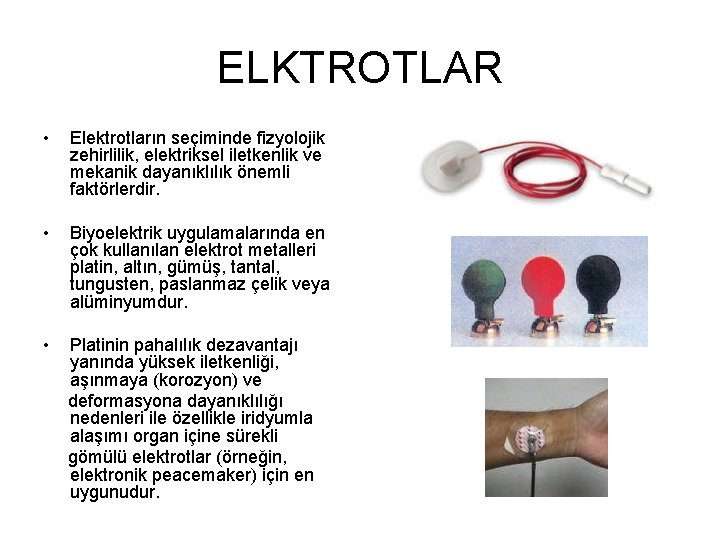 ELKTROTLAR

• Elektrotların seçiminde fizyolojik zehirlilik, elektriksel iletkenlik ve mekanik dayanıklılık önemli faktörlerdir.

• Biyoelektrik uygulamalarında en çok kullanılan elektrot metalleri platin, altın, gümüş, tantal, tungusten, paslanmaz çelik veya alüminyumdur.

• Platinin pahalılık dezavantajı yanında yüksek iletkenliği, aşınmaya (korozyon) ve deformasyona dayanıklılığı nedenleri ile özellikle iridyumla alaşımı organ içine sürekli gömülü elektrotlar (örneğin, elektronik peacemaker) için en uygunudur.